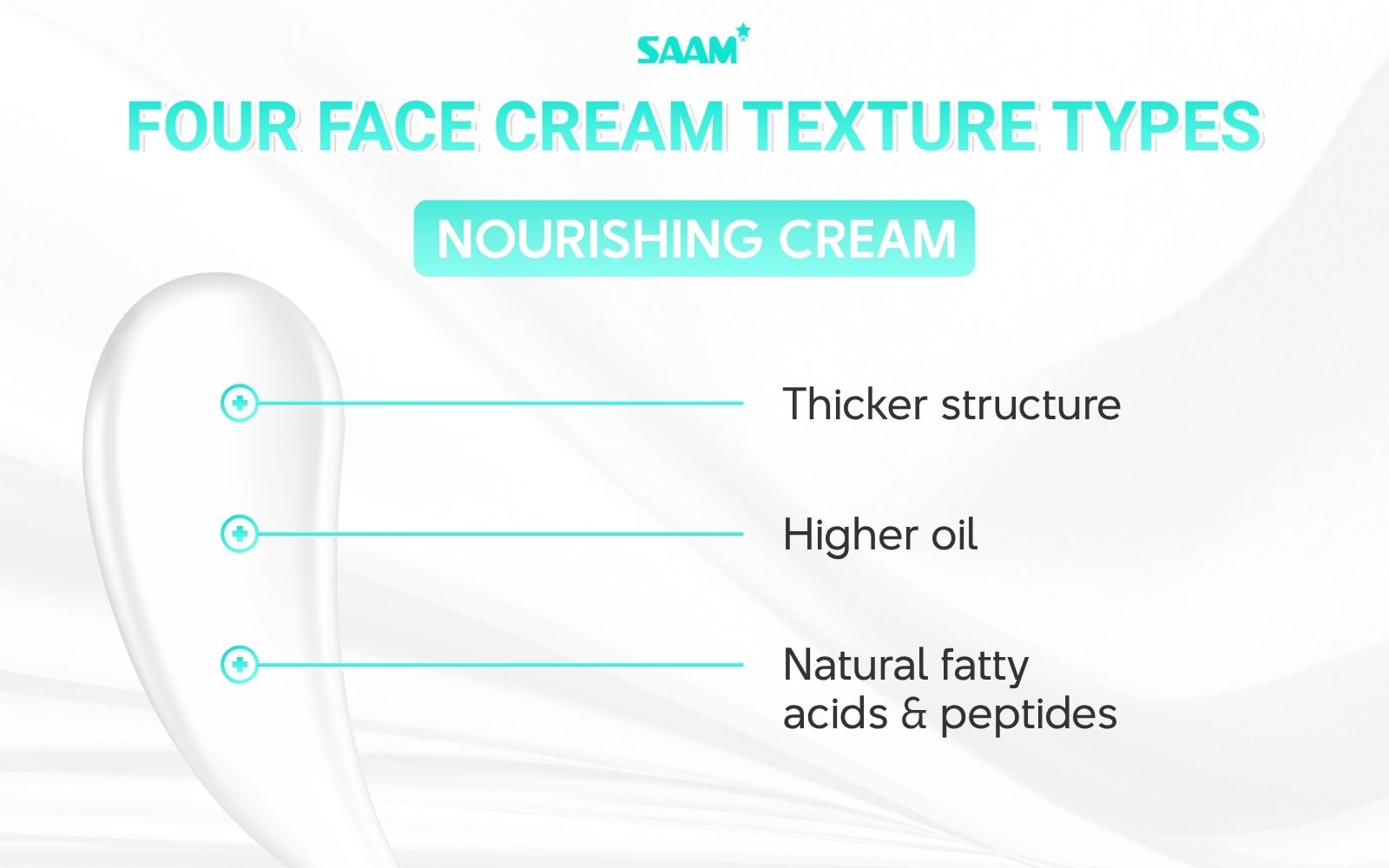 SAAM

FOUR FACE CREAM TEXTURE TYPES

NOURISHING CREAM

Thicker structure

Higher oil

Natural fatty acids & peptides